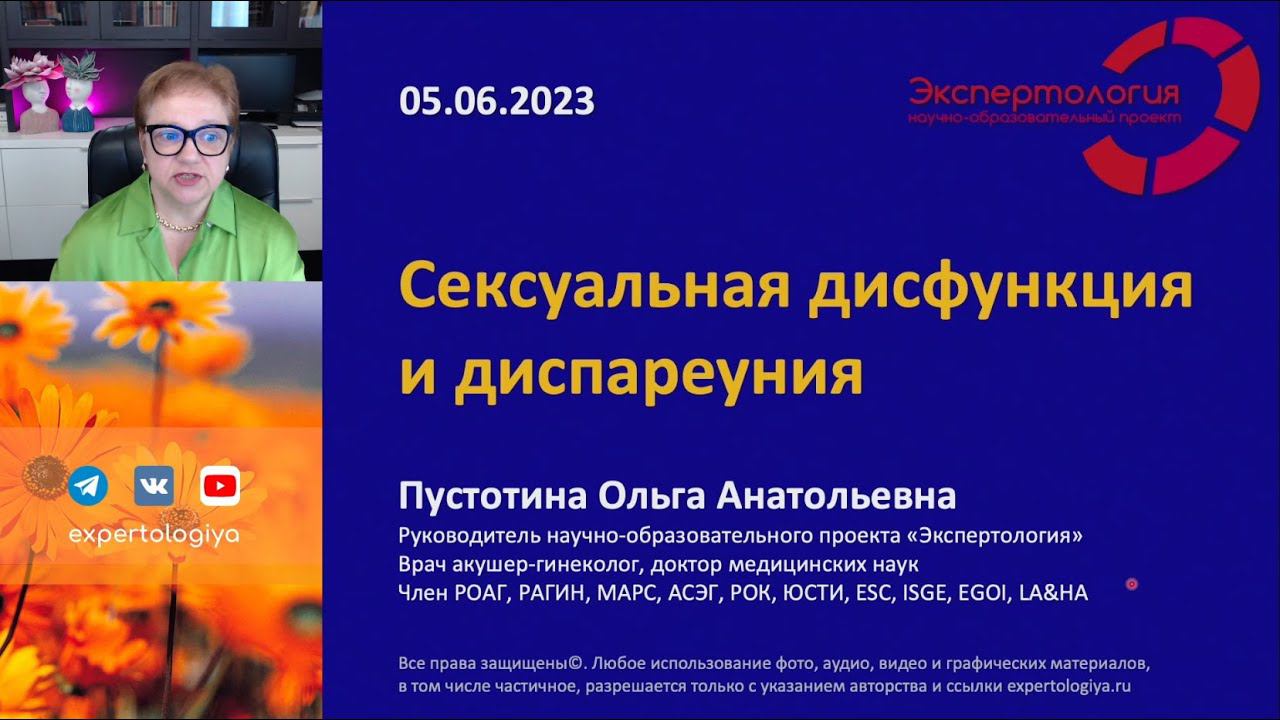 05.06.2023

Экспертология
научно-образовательный проект

Сексуальная дисфункция и диспареуния

Пустотина Ольга Анатольевна
Руководитель научно-образовательного проекта «Экспертология»
Врач акушер-гинеколог, доктор медицинских наук
Член РОАГ, РАГИН, МАРС, АСЭГ, РОК, ЮСТИ, ESC, ISGE, EGOI, LA&HA

Все права защищены©. Любое использование фото, аудио, видео и графических материалов, в том числе частичное, разрешается только с указанием авторства и ссылки expertologiya.ru

expertologiya